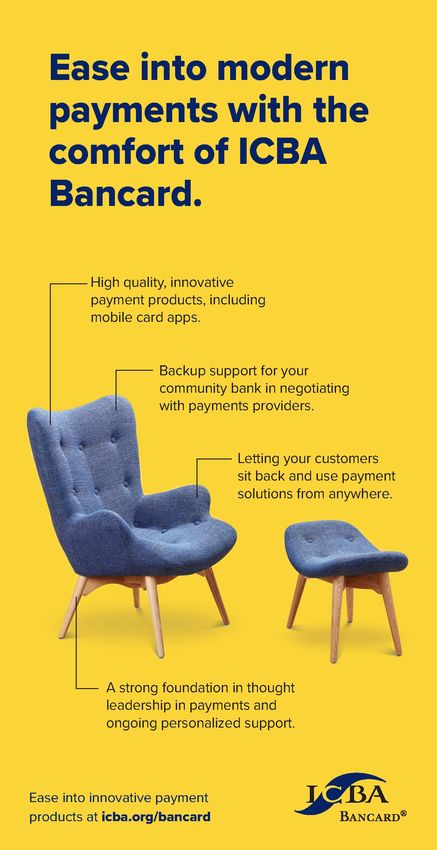 Ease into modern payments with the comfort of ICBA Bancard.

High quality, innovative payment products, including mobile card apps.

Backup support for your community bank in negotiating with payments providers.

Letting your customers sit back and use payment solutions from anywhere.

A strong foundation in thought leadership in payments and ongoing personalized support.

Ease into innovative payment products at icba.org/bancard

ICBA BANCARD®